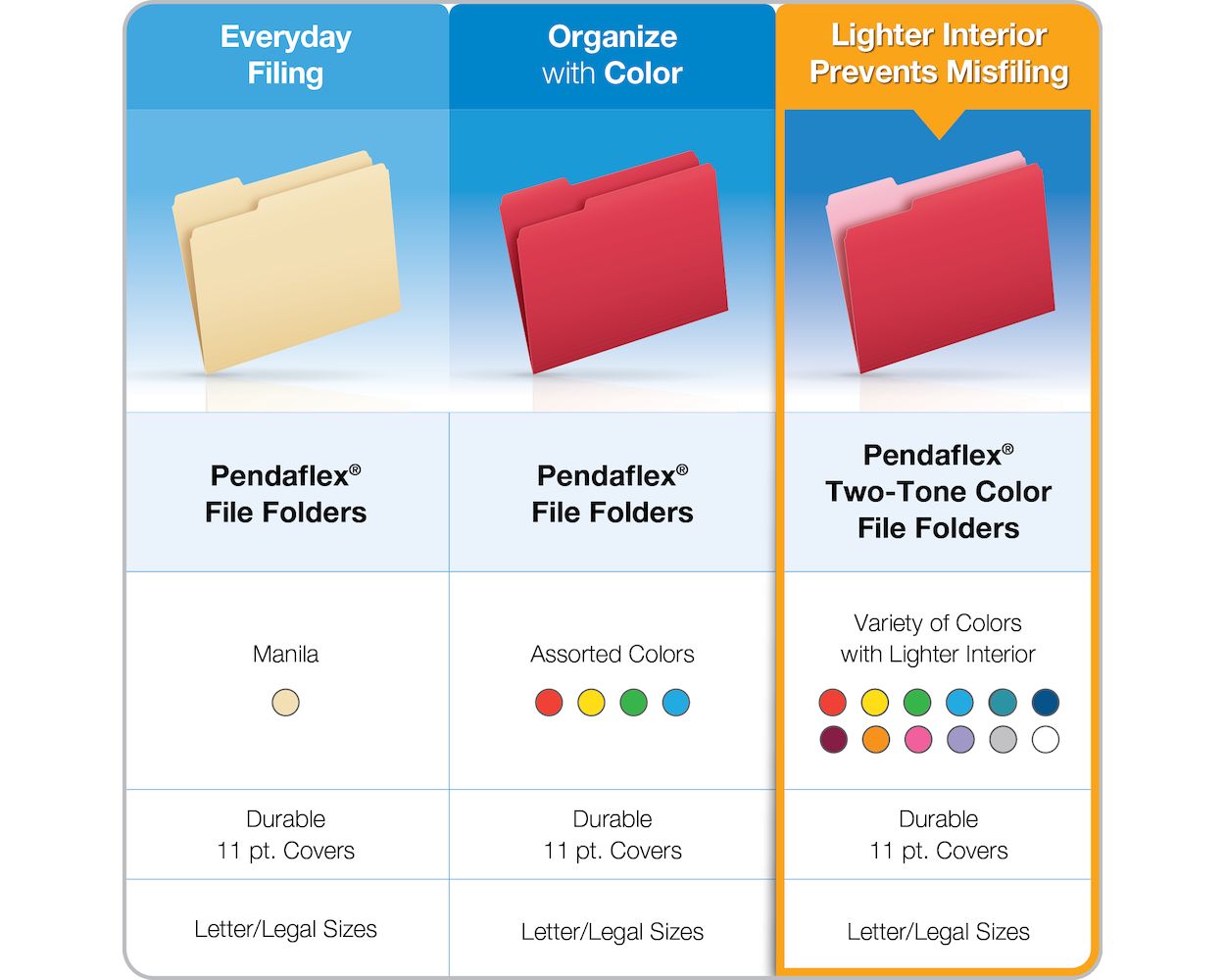 | Everyday Filing | Organize with Color | Lighter Interior Prevents Misfiling |
|---|---|---|
| Pendaflex® File Folders | Pendaflex® File Folders | Pendaflex® Two-Tone Color File Folders |
| Manila | Assorted Colors | Variety of Colors with Lighter Interior |
| Durable 11 pt. Covers | Durable 11 pt. Covers | Durable 11 pt. Covers |
| Letter/Legal Sizes | Letter/Legal Sizes | Letter/Legal Sizes |